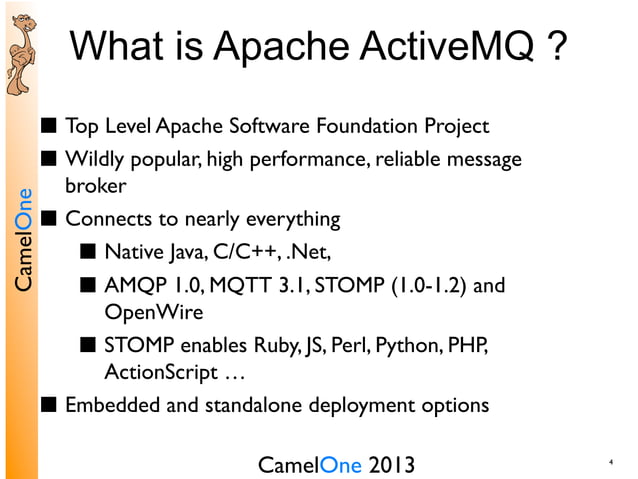 CamelOne

What is Apache ActiveMQ ?

■ Top Level Apache Software Foundation Project
■ Wildly popular, high performance, reliable message broker
■ Connects to nearly everything
■ Native Java, C/C++, .Net,
■ AMQP 1.0, MQTT 3.1, STOMP (1.0-1.2) and OpenWire
■ STOMP enables Ruby, JS, Perl, Python, PHP, ActionScript …
■ Embedded and standalone deployment options

CamelOne 2013

4